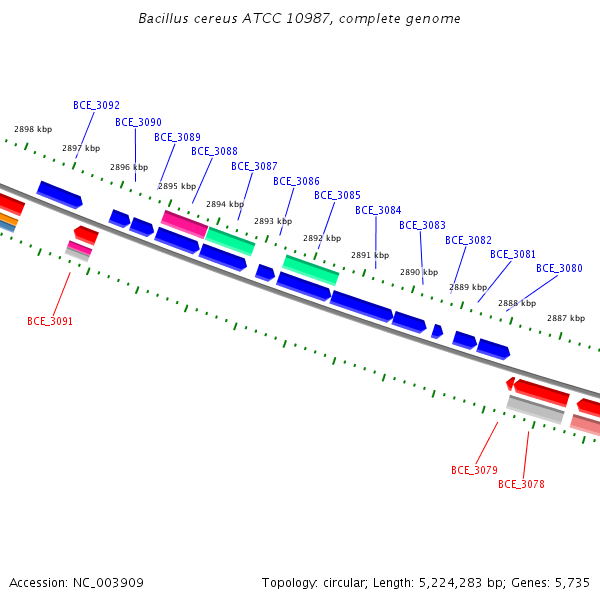 Bacillus cereus ATCC 10987, complete genome

BCE_3092
BCE_3090
BCE_3089
BCE_3088
BCE_3087
BCE_3086
BCE_3085
BCE_3084
BCE_3083
BCE_3082
BCE_3081
BCE_3080

2898 kbp
2897 kbp
2896 kbp
2895 kbp
2894 kbp
2893 kbp
2892 kbp
2891 kbp
2890 kbp
2889 kbp
2888 kbp
2887 kbp

BCE_3091
BCE_3079
BCE_3078

Accession: NC_003909
Topology: circular; Length: 5,224,283 bp; Genes: 5,735